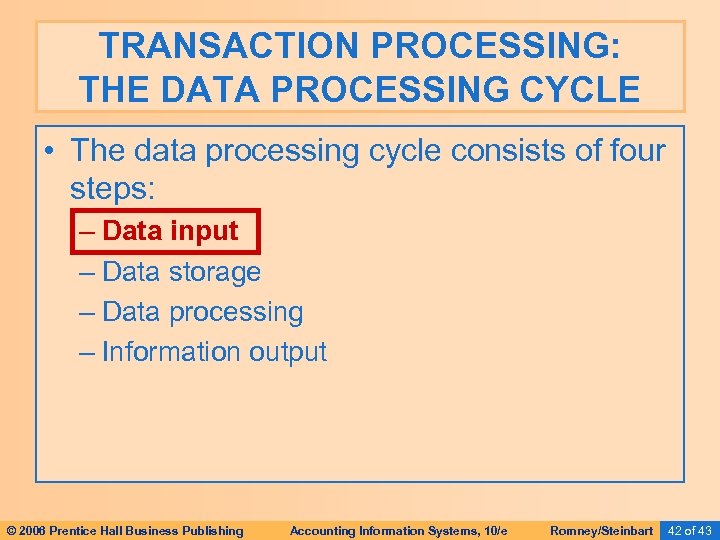 TRANSACTION PROCESSING: THE DATA PROCESSING CYCLE

• The data processing cycle consists of four steps:
– Data input
– Data storage
– Data processing
– Information output

© 2006 Prentice Hall Business Publishing Accounting Information Systems, 10/e Romney/Steinbart 42 of 43